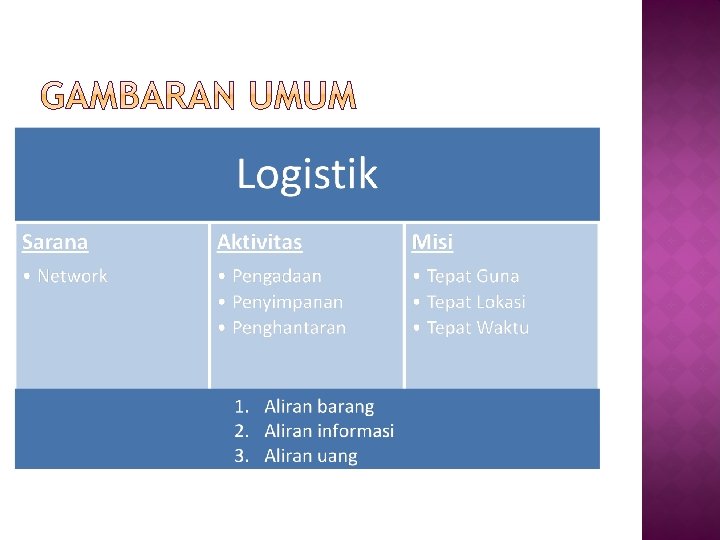 GAMBARAN UMUM

Logistik

Sarana
• Network

Aktivitas
• Pengadaan
• Penyimpanan
• Penghantaran

Misi
• Tepat Guna
• Tepat Lokasi
• Tepat Waktu

1. Aliran barang
2. Aliran informasi
3. Aliran uang